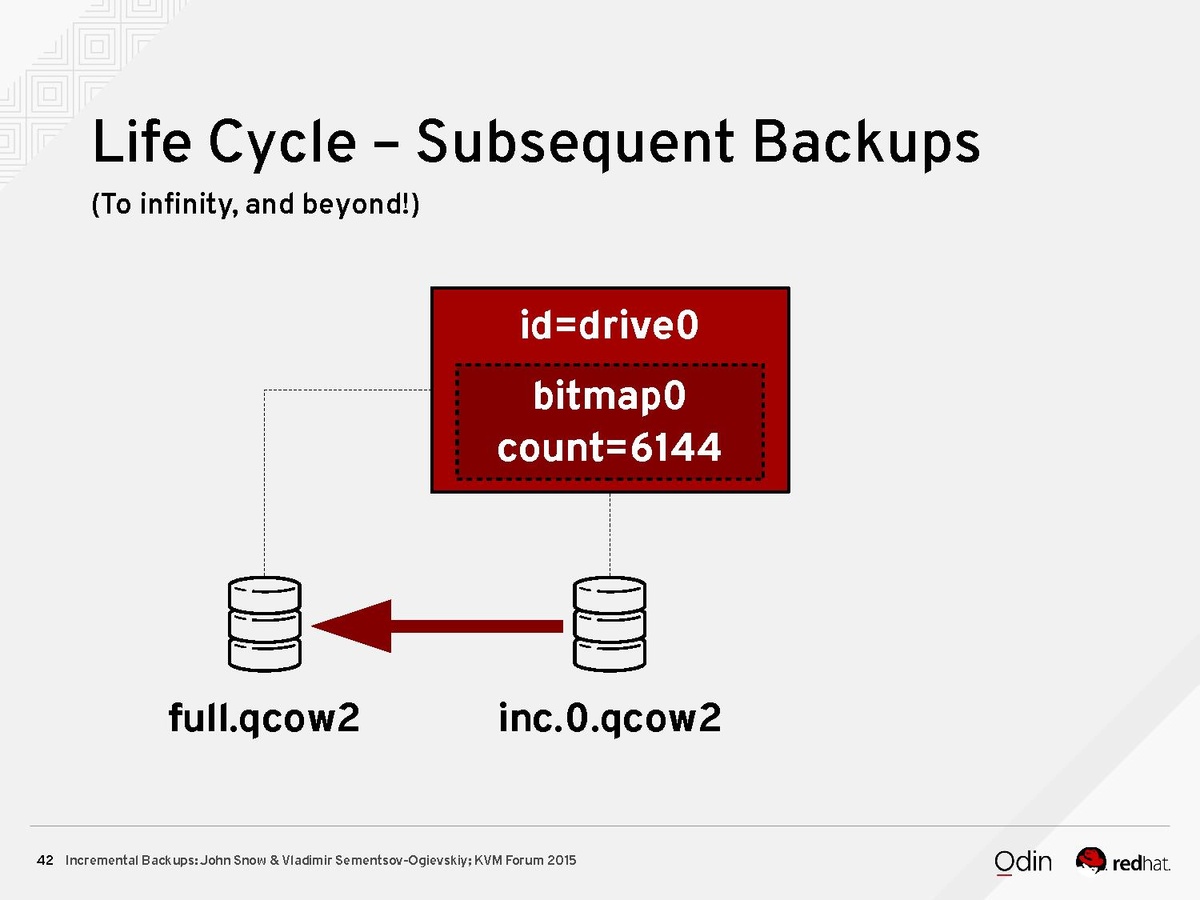 Life Cycle – Subsequent Backups

(To infinity, and beyond!)

id=drive0

bitmap0
count=6144

full.qcow2

inc.0.qcow2

42 Incremental Backups: John Snow & Vladimir Sementsov-Ogievskiy; KVM Forum 2015

Odin

redhat.